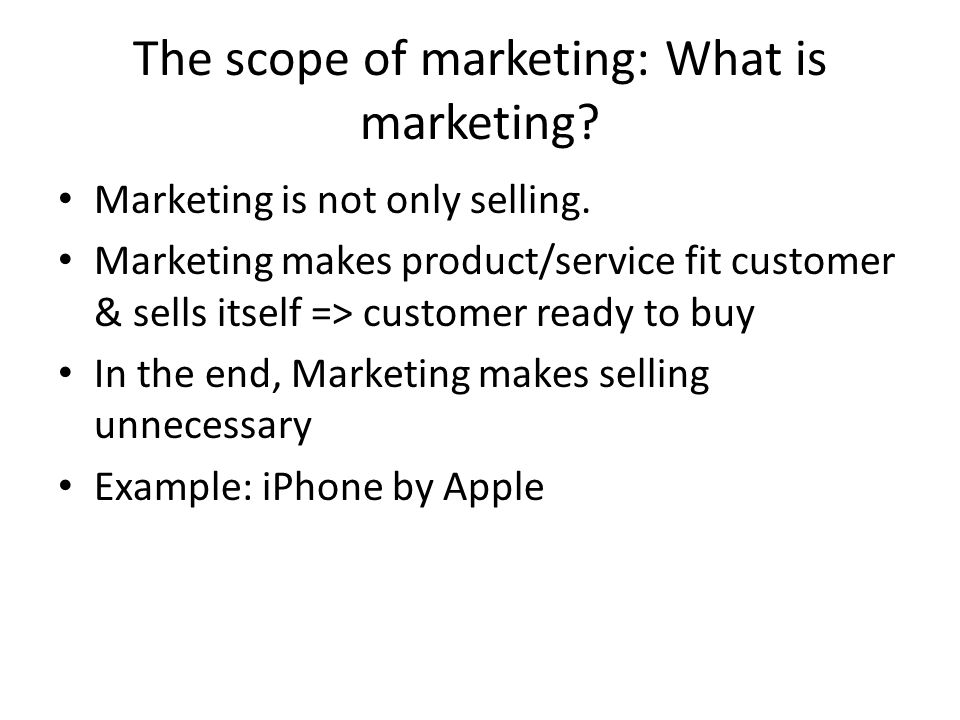 The scope of marketing: What is marketing?

• Marketing is not only selling.
• Marketing makes product/service fit customer & sells itself => customer ready to buy
• In the end, Marketing makes selling unnecessary
• Example: iPhone by Apple